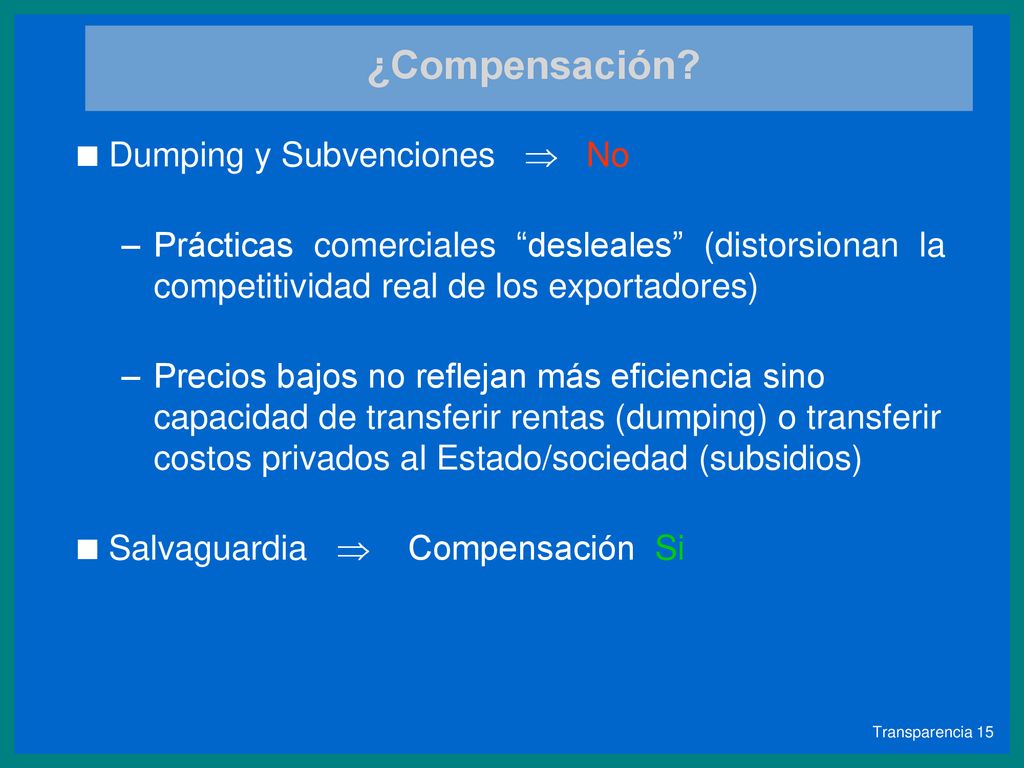 ¿Compensación?

■ Dumping y Subvenciones $\Rightarrow$ No

– Prácticas comerciales “desleales” (distorsionan la competitividad real de los exportadores)

– Precios bajos no reflejan más eficiencia sino capacidad de transferir rentas (dumping) o transferir costos privados al Estado/sociedad (subsidios)

■ Salvaguardia $\Rightarrow$ Compensación Si

Transparencia 15